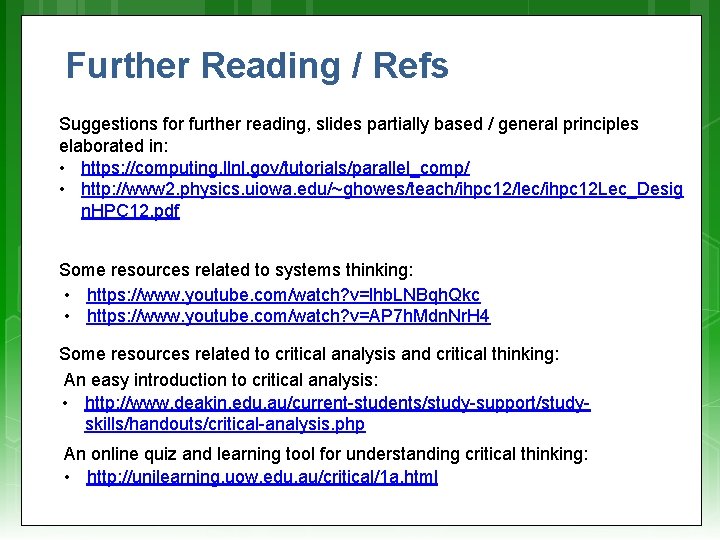 Further Reading / Refs

Suggestions for further reading, slides partially based / general principles elaborated in:
• https://computing.llnl.gov/tutorials/parallel_comp/
• http://www2.physics.uiowa.edu/~ghowes/teach/ihpc12/lec/ihpc12Lec_DesignHPC12.pdf

Some resources related to systems thinking:
• https://www.youtube.com/watch?v=lhbLNBqhQkc
• https://www.youtube.com/watch?v=AP7hMdnNrH4

Some resources related to critical analysis and critical thinking:
An easy introduction to critical analysis:
• http://www.deakin.edu.au/current-students/study-support/study-skills/handouts/critical-analysis.php

An online quiz and learning tool for understanding critical thinking:
• http://unilearning.uow.edu.au/critical/1a.html